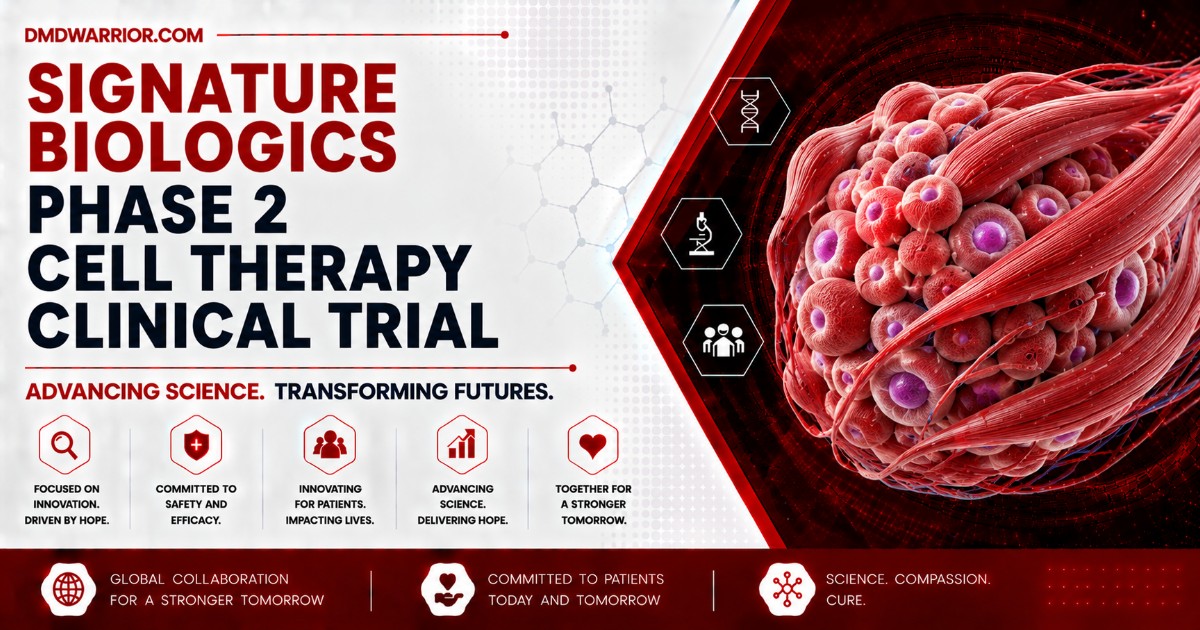 DMDWARRIOR.COM

SIGNATURE BIOLOGICS PHASE 2 CELL THERAPY CLINICAL TRIAL

ADVANCING SCIENCE. TRANSFORMING FUTURES.

FOCUSED ON INNOVATION. DRIVEN BY HOPE.

COMMITTED TO SAFETY AND EFFICACY.

INNOVATING FOR PATIENTS. IMPACTING LIVES.

ADVANCING SCIENCE. DELIVERING HOPE.

TOGETHER FOR A STRONGER TOMORROW.

GLOBAL COLLABORATION FOR A STRONGER TOMORROW

COMMITTED TO PATIENTS TODAY AND TOMORROW

SCIENCE. COMPASSION. CURE.